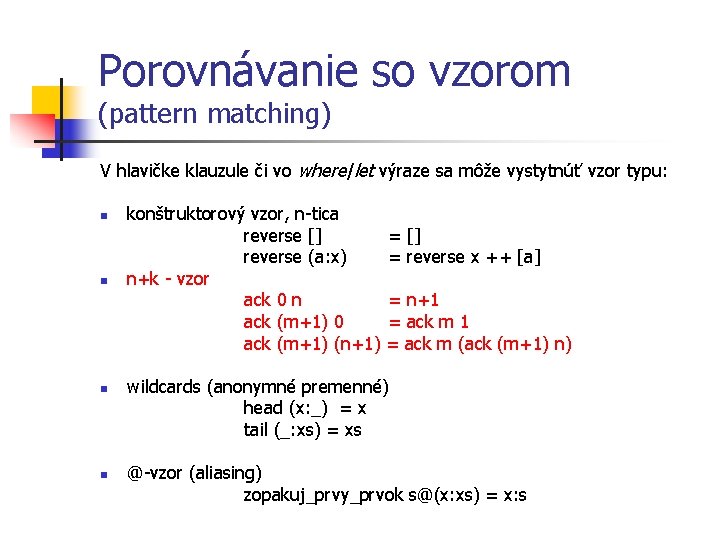 Porovnávanie so vzorom
(pattern matching)

V hlavičke klauzule či vo where/let výraze sa môže vystytnúť vzor typu:

- konštruktorový vzor, n-tica
reverse [] = []
reverse (a:x) = reverse x ++ [a]
- n+k - vzor
ack 0 n = n+1
ack (m+1) 0 = ack m 1
ack (m+1) (n+1) = ack m (ack (m+1) n)

- wildcards (anonymné premenné)
head (x:_) = x
tail (_:xs) = xs

- @-vzor (aliasing)
zopakuj_prvy_prvok s@(x:xs) = x:s